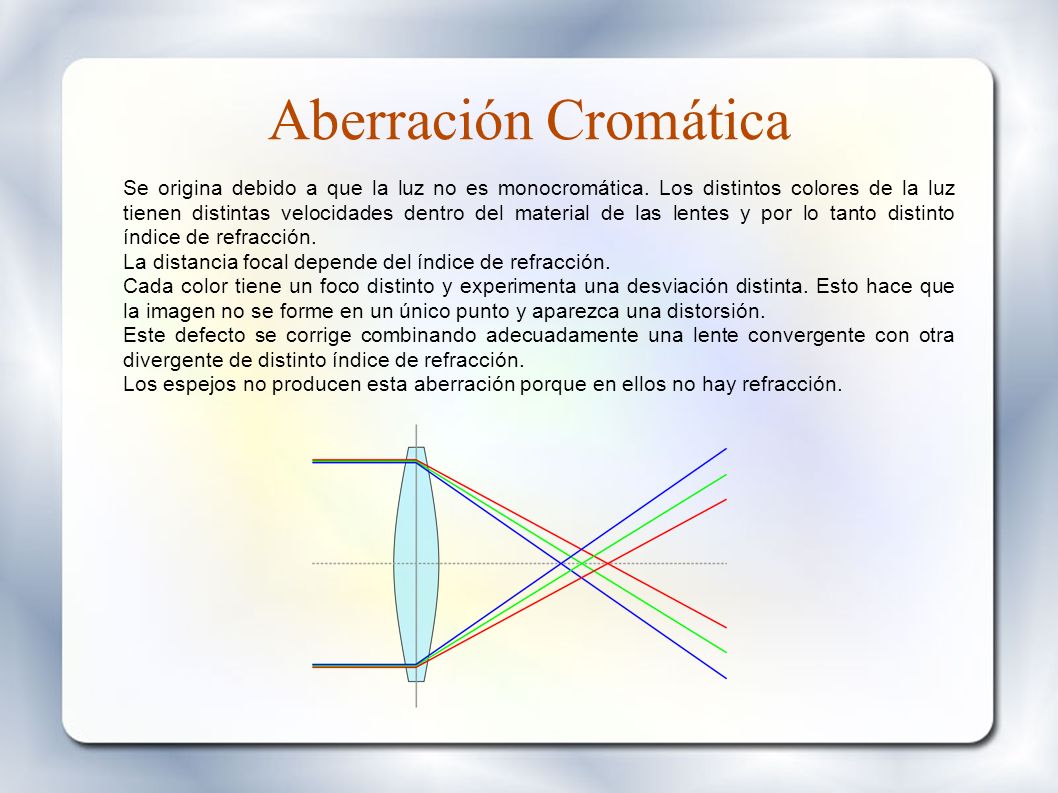 Aberración Cromática

Se origina debido a que la luz no es monocromática. Los distintos colores de la luz tienen distintas velocidades dentro del material de las lentes y por lo tanto distinto índice de refracción.
La distancia focal depende del índice de refracción.
Cada color tiene un foco distinto y experimenta una desviación distinta. Esto hace que la imagen no se forme en un único punto y aparezca una distorsión.
Este defecto se corrige combinando adecuadamente una lente convergente con otra divergente de distinto índice de refracción.
Los espejos no producen esta aberración porque en ellos no hay refracción.